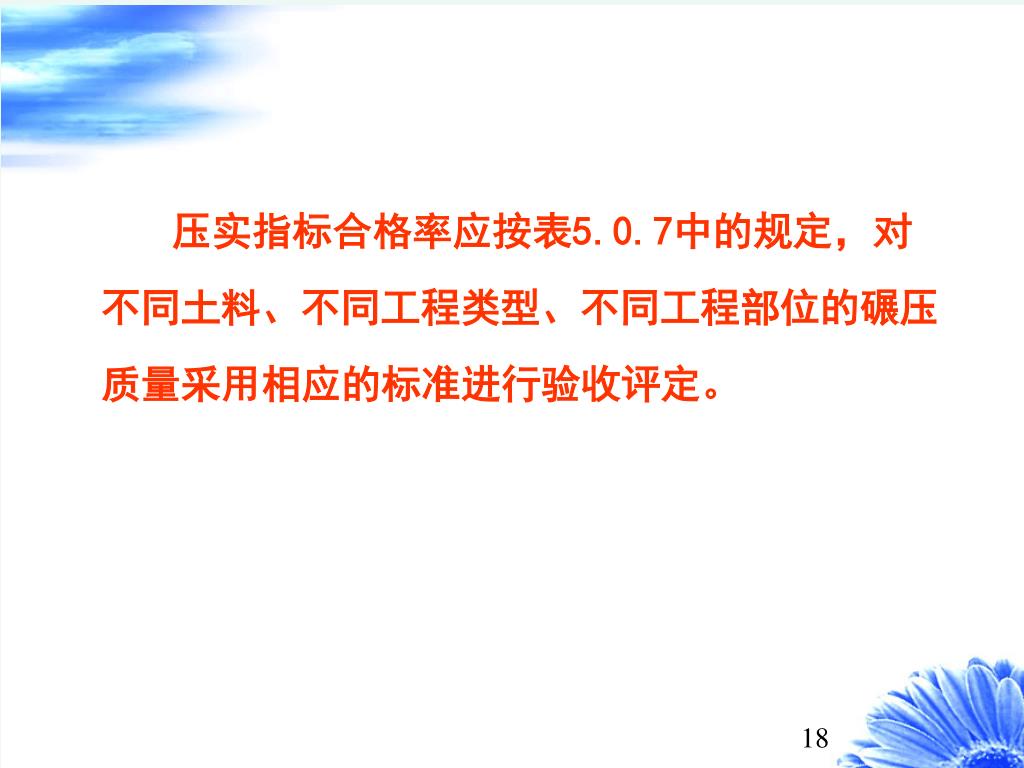 压实指标合格率应按表5.0.7中的规定，对不同土料、不同工程类型、不同工程部位的碾压质量采用相应的标准进行验收评定。

18